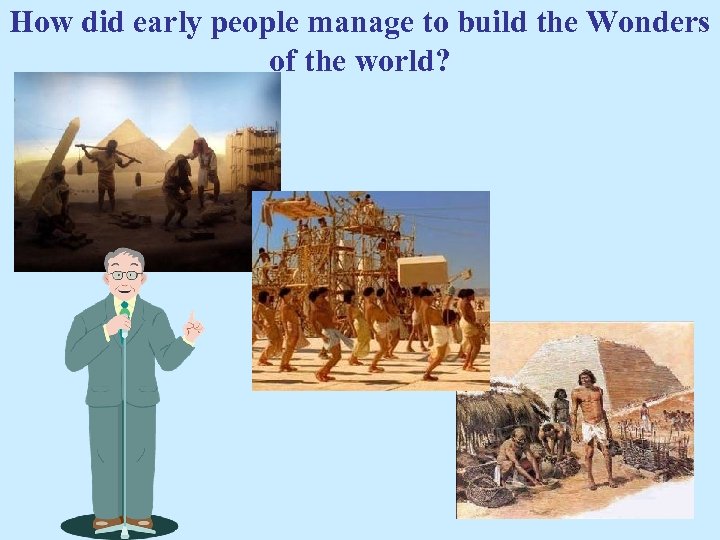 How did early people manage to build the Wonders of the world?